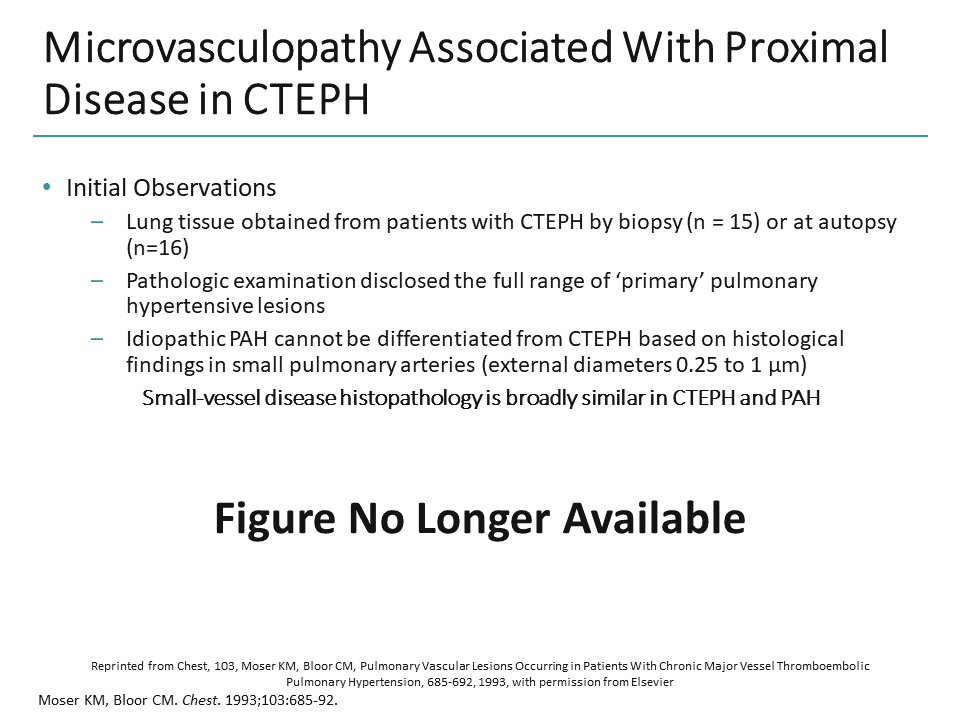 Microvasculopathy Associated With Proximal Disease in CTEPH

• Initial Observations
– Lung tissue obtained from patients with CTEPH by biopsy (n = 15) or at autopsy (n=16)
– Pathologic examination disclosed the full range of 'primary' pulmonary hypertensive lesions
– Idiopathic PAH cannot be differentiated from CTEPH based on histological findings in small pulmonary arteries (external diameters 0.25 to 1 µm)

Small-vessel disease histopathology is broadly similar in CTEPH and PAH

Figure No Longer Available

Reprinted from Chest, 103, Moser KM, Bloor CM, Pulmonary Vascular Lesions Occurring in Patients With Chronic Major Vessel Thromboembolic Pulmonary Hypertension, 685-692, 1993, with permission from Elsevier

Moser KM, Bloor CM. Chest. 1993;103:685-92.